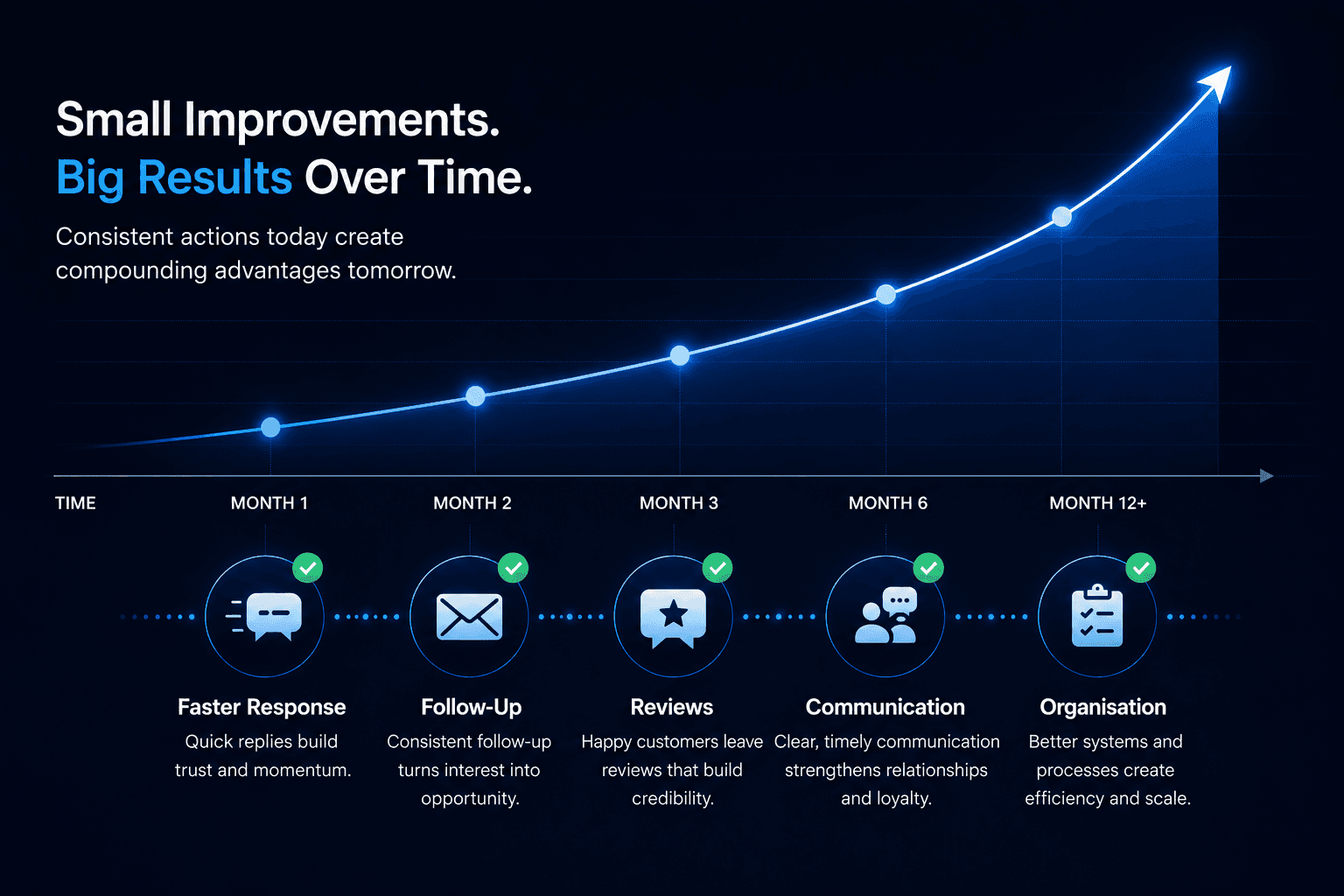 Small Improvements.
Big Results Over Time.

Consistent actions today create compounding advantages tomorrow.

TIME
MONTH 1
MONTH 2
MONTH 3
MONTH 6
MONTH 12+

Faster Response
Quick replies build trust and momentum.

Follow-Up
Consistent follow-up turns interest into opportunity.

Reviews
Happy customers leave reviews that build credibility.

Communication
Clear, timely communication strengthens relationships and loyalty.

Organisation
Better systems and processes create efficiency and scale.